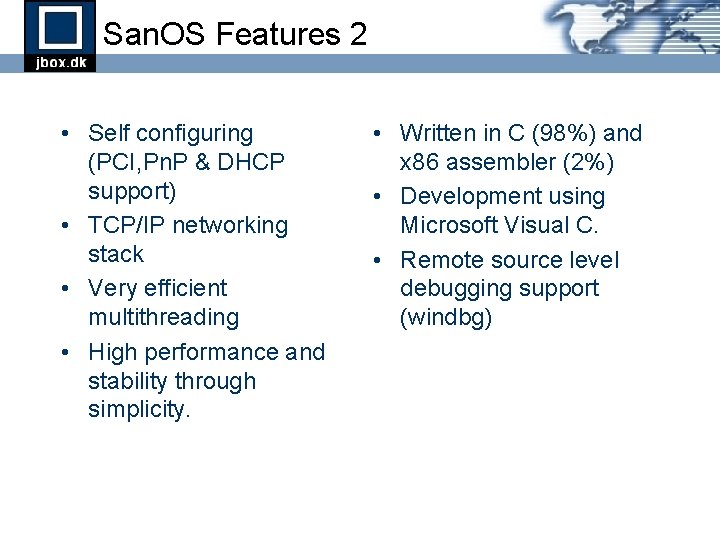 jbox.dk

SanOS Features 2

• Self configuring (PCI,PnP & DHCP support)
• TCP/IP networking stack
• Very efficient multithreading
• High performance and stability through simplicity.

• Written in C (98%) and x86 assembler (2%)
• Development using Microsoft Visual C.
• Remote source level debugging support (windbg)